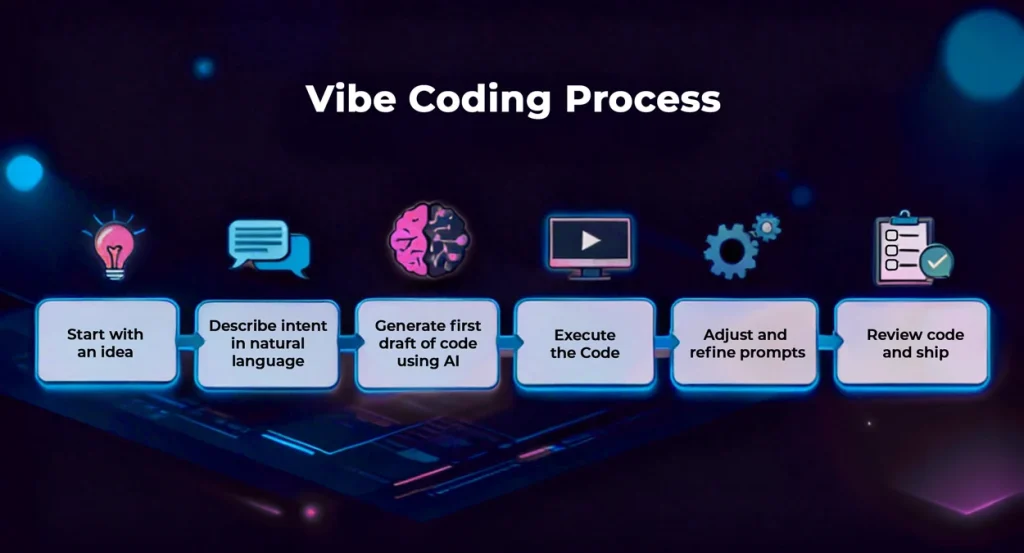 Vibe Coding Process

Start with an idea

Describe intent in natural language

Generate first draft of code using AI

Execute the Code

Adjust and refine prompts

Review code and ship